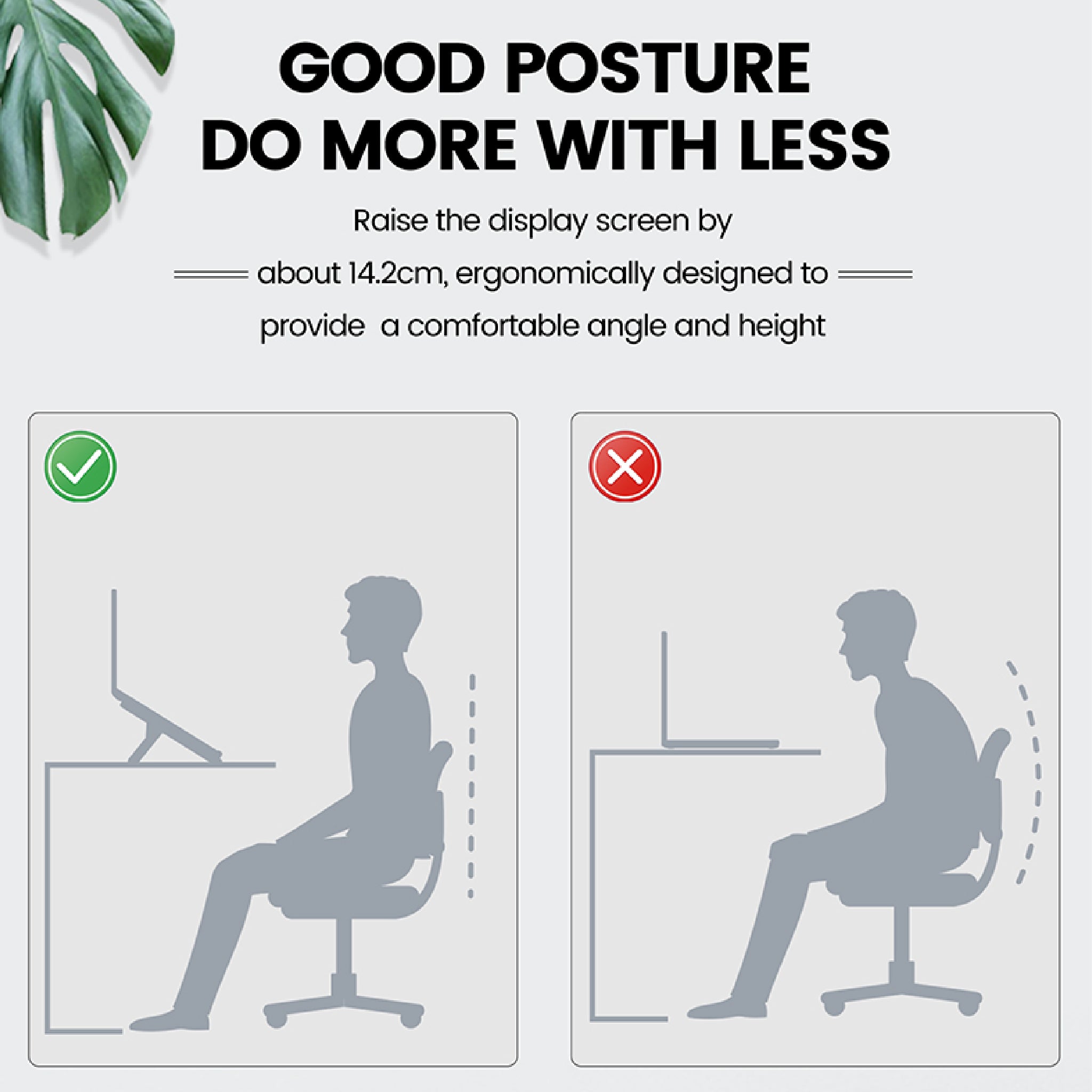 GOOD POSTURE
DO MORE WITH LESS

Raise the display screen by about 14.2cm, ergonomically designed to provide a comfortable angle and height